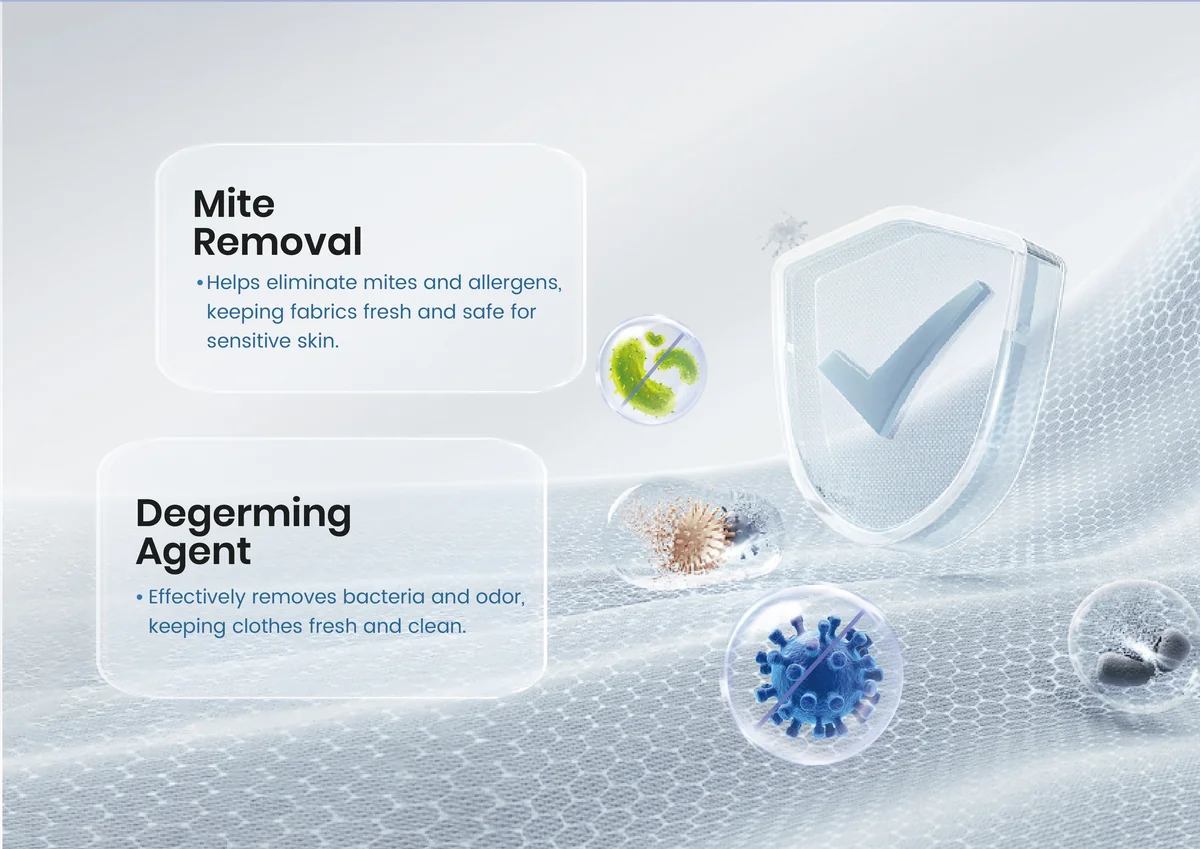 Mite
Removal

• Helps eliminate mites and allergens, keeping fabrics fresh and safe for sensitive skin.

Degerming
Agent

• Effectively removes bacteria and odor, keeping clothes fresh and clean.